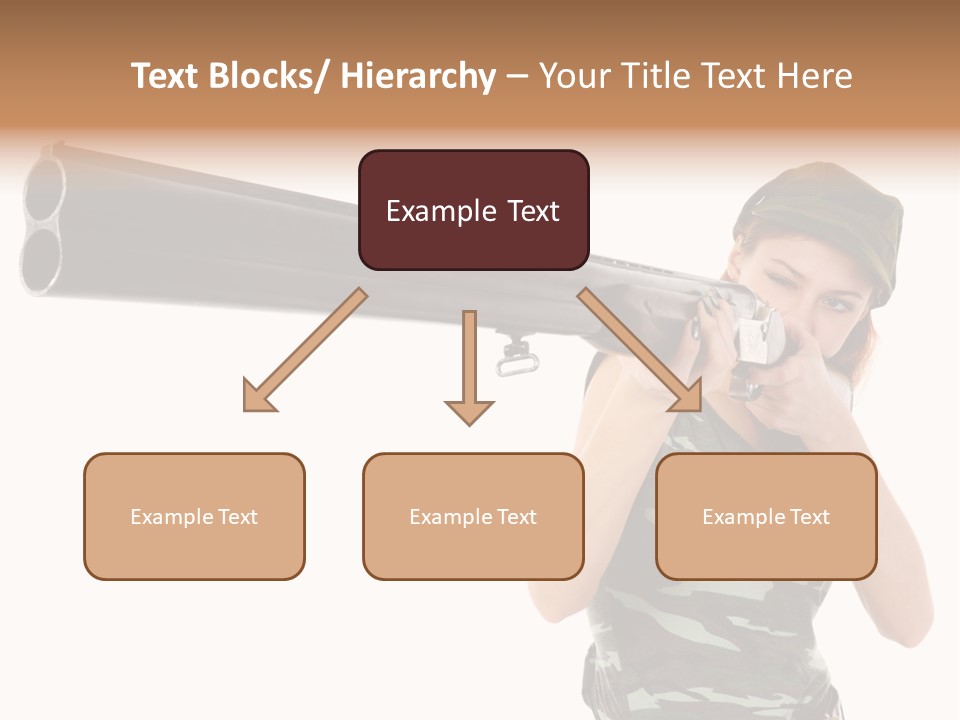 Text Blocks/ Hierarchy – Your Title Text Here

Example Text

Example Text

Example Text

Example Text